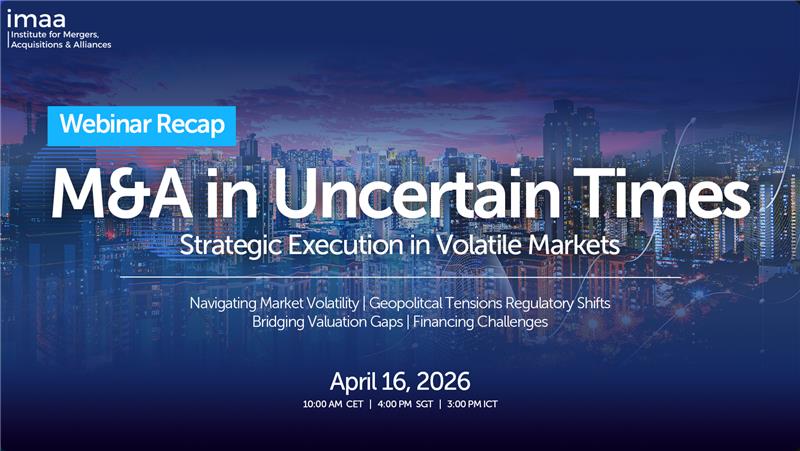 imaa
Institute for Mergers, Acquisitions & Alliances

Webinar Recap

M&A in Uncertain Times

Strategic Execution in Volatile Markets

Navigating Market Volatility | Geopolitcal Tensions Regulatory Shifts
Bridging Valuation Gaps | Financing Challenges

April 16, 2026
10:00 AM CET | 4:00 PM SGT | 3:00 PM ICT